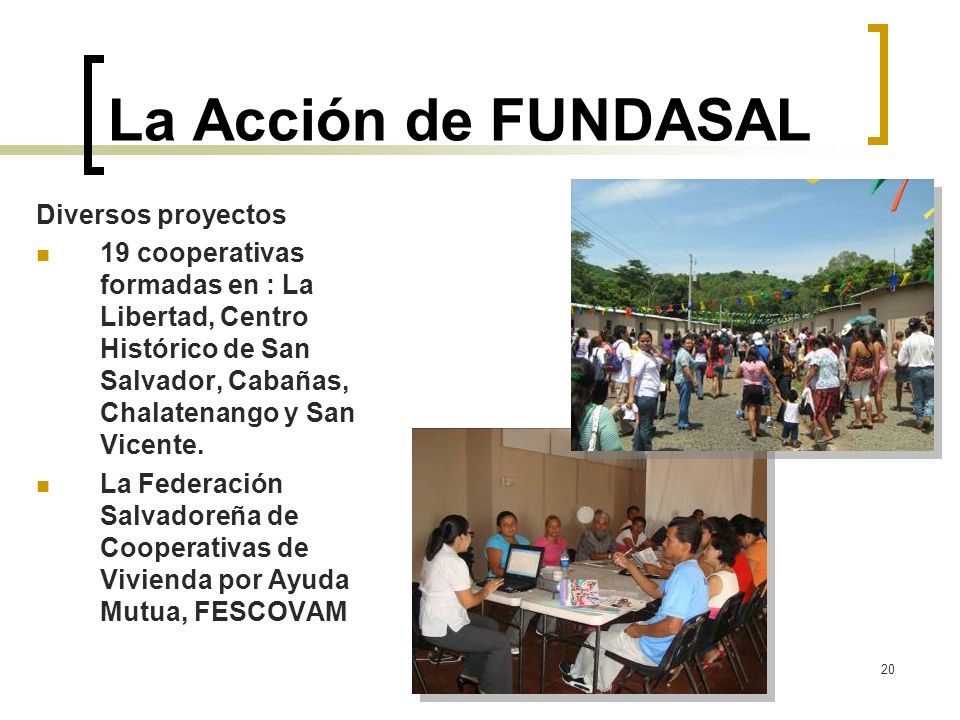 La Acción de FUNDASAL

Diversos proyectos

- 19 cooperativas formadas en : La Libertad, Centro Histórico de San Salvador, Cabañas, Chalatenango y San Vicente.
- La Federación Salvadoreña de Cooperativas de Vivienda por Ayuda Mutua, FESCOVAM

20